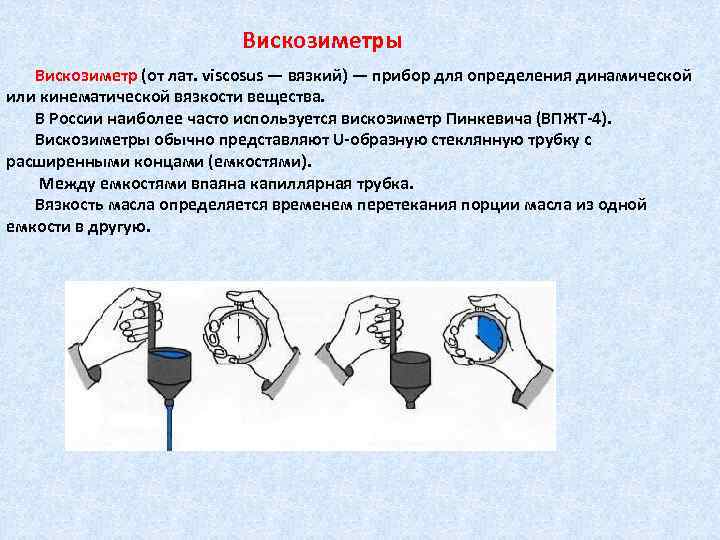 Вискозиметры

Вискозиметр (от лат. viscosus — вязкий) — прибор для определения динамической или кинематической вязкости вещества.

В России наиболее часто используется вискозиметр Пинкевича (ВПЖТ-4).

Вискозиметры обычно представляют U-образную стеклянную трубку с расширенными концами (емкостями).

Между емкостями впаяна капиллярная трубка.

Вязкость масла определяется временем перетекания порции масла из одной емкости в другую.